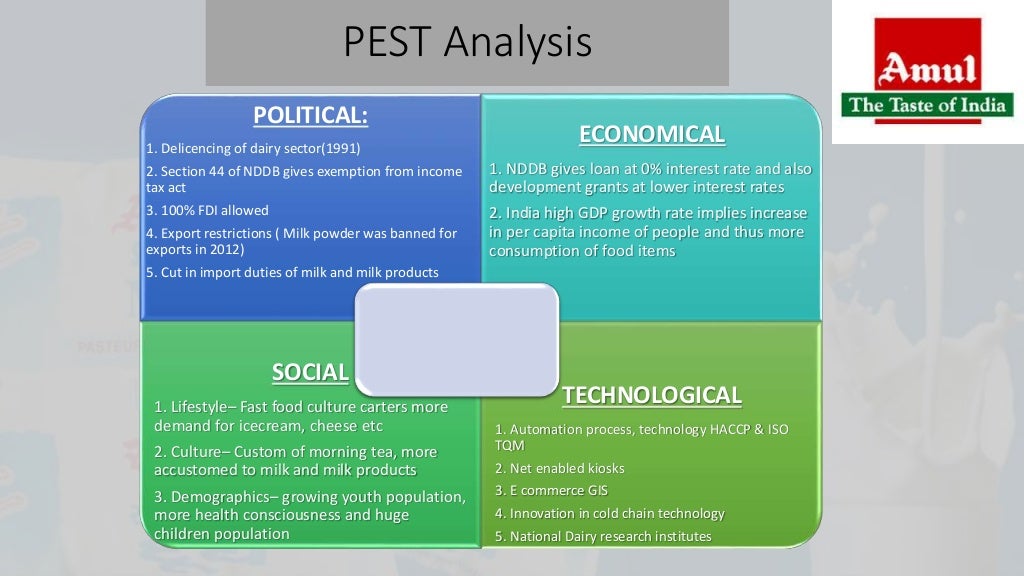 PEST Analysis

Amul
The Taste of India

POLITICAL:

1. Delicencing of dairy sector(1991)

2. Section 44 of NDDB gives exemption from income tax act

3. 100% FDI allowed

4. Export restrictions ( Milk powder was banned for exports in 2012)

5. Cut in import duties of milk and milk products

ECONOMICAL

1. NDDB gives loan at 0% interest rate and also development grants at lower interest rates

2. India high GDP growth rate implies increase in per capita income of people and thus more consumption of food items

SOCIAL

1. Lifestyle– Fast food culture carters more demand for icecream, cheese etc

2. Culture– Custom of morning tea, more accustomed to milk and milk products

3. Demographics– growing youth population, more health consciousness and huge children population

TECHNOLOGICAL

1. Automation process, technology HACCP & ISO TQM

2. Net enabled kiosks

3. E commerce GIS

4. Innovation in cold chain technology

5. National Dairy research institutes